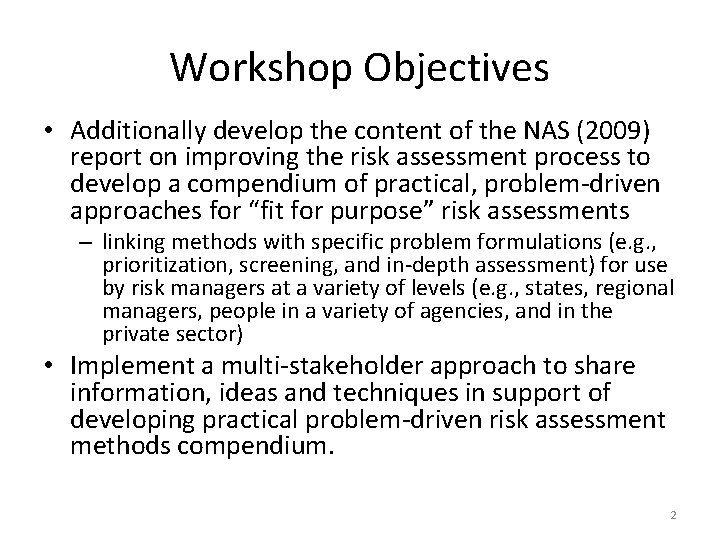 Workshop Objectives

• Additionally develop the content of the NAS (2009) report on improving the risk assessment process to develop a compendium of practical, problem-driven approaches for “fit for purpose” risk assessments

– linking methods with specific problem formulations (e.g., prioritization, screening, and in-depth assessment) for use by risk managers at a variety of levels (e.g., states, regional managers, people in a variety of agencies, and in the private sector)

• Implement a multi-stakeholder approach to share information, ideas and techniques in support of developing practical problem-driven risk assessment methods compendium.

2